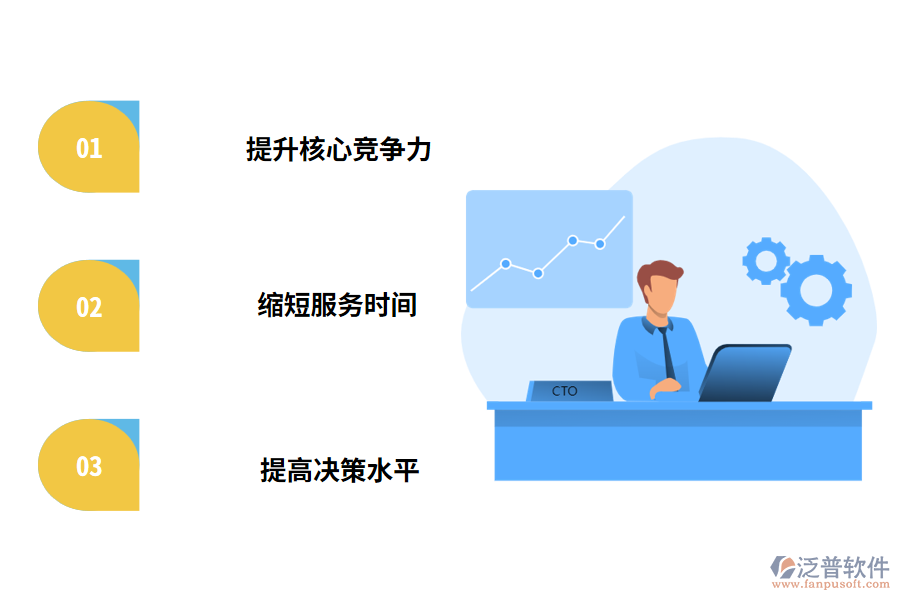 01

提升核心竞争力

02

缩短服务时间

03

提高决策水平

CTO

泛普软件
www.fanpusoft.com